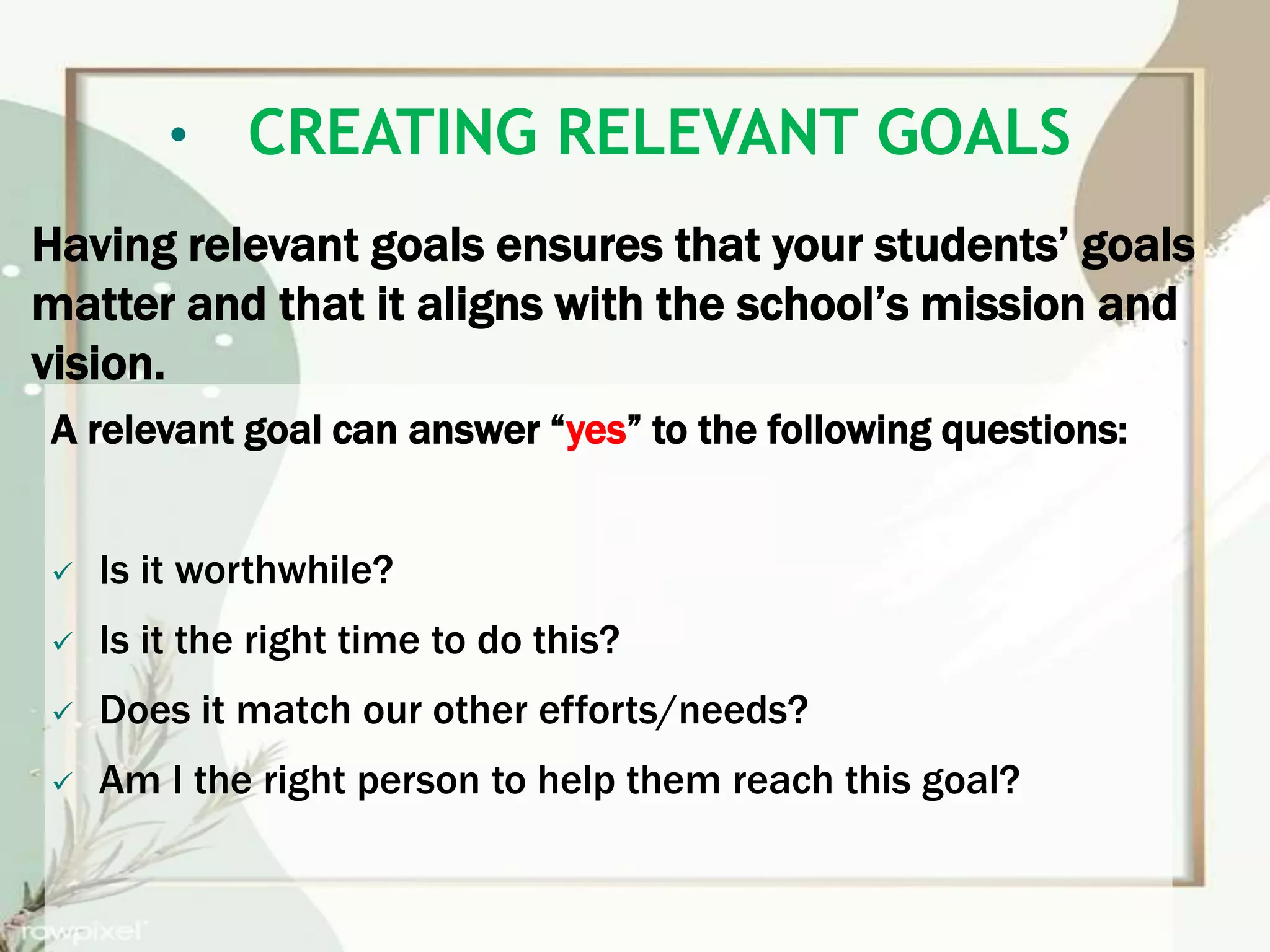 • CREATING RELEVANT GOALS

Having relevant goals ensures that your students' goals matter and that it aligns with the school's mission and vision.

A relevant goal can answer "yes" to the following questions:

✓ Is it worthwhile?

✓ Is it the right time to do this?

✓ Does it match our other efforts/needs?

✓ Am I the right person to help them reach this goal?

rawpixel